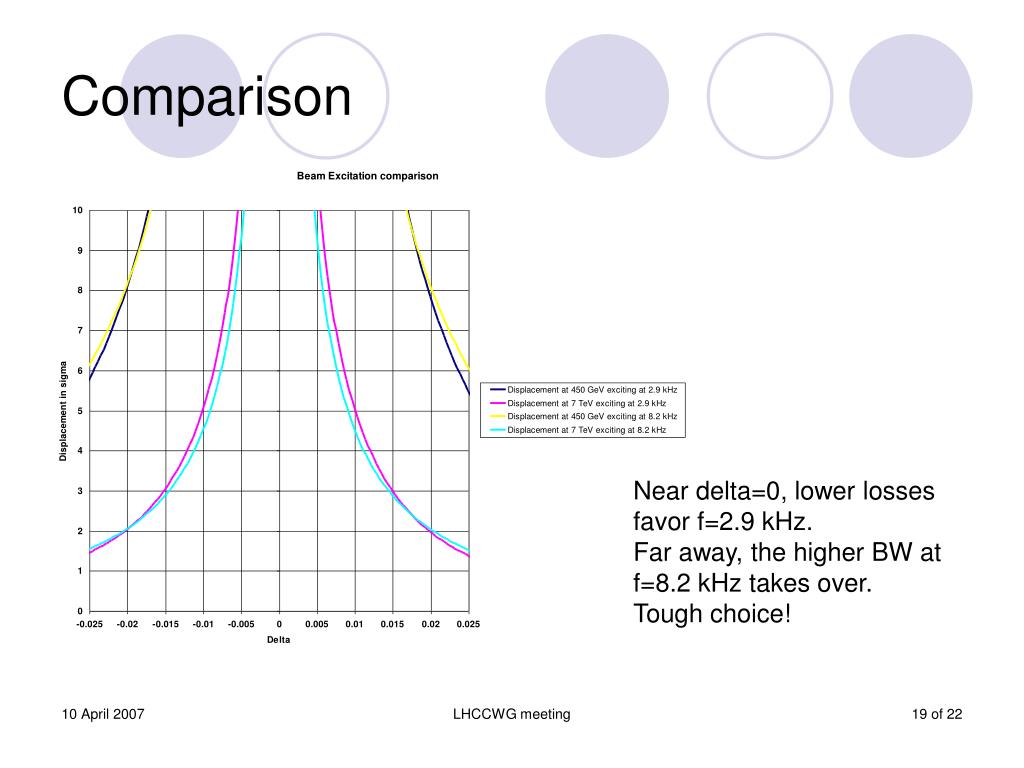 Comparison

Beam Excitation comparison

10
9
8
7
6
5
4
3
2
1
0

Displacement in sigma

-0.025 -0.02 -0.015 -0.01 -0.005 0 0.005 0.01 0.015 0.02 0.025

Delta

Displacement at 450 GeV exciting at 2.9 kHz
Displacement at 7 TeV exciting at 2.9 kHz
Displacement at 450 GeV exciting at 8.2 kHz
Displacement at 7 TeV exciting at 8.2 kHz

Near delta=0, lower losses favor f=2.9 kHz.
Far away, the higher BW at f=8.2 kHz takes over.
Tough choice!

10 April 2007
LHCCWG meeting
19 of 22